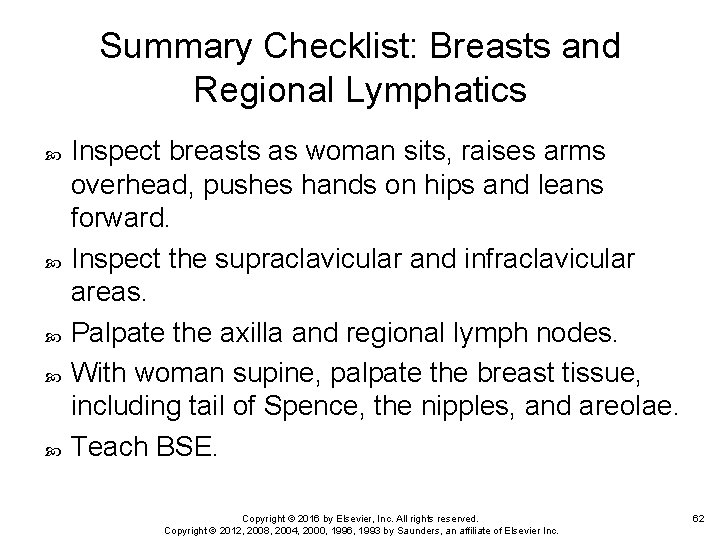 Summary Checklist: Breasts and Regional Lymphatics

Inspect breasts as woman sits, raises arms overhead, pushes hands on hips and leans forward.

Inspect the supraclavicular and infraclavicular areas.

Palpate the axilla and regional lymph nodes.

With woman supine, palpate the breast tissue, including tail of Spence, the nipples, and areolae.

Teach BSE.

Copyright © 2016 by Elsevier, Inc. All rights reserved.
Copyright © 2012, 2008, 2004, 2000, 1996, 1993 by Saunders, an affiliate of Elsevier Inc.

62